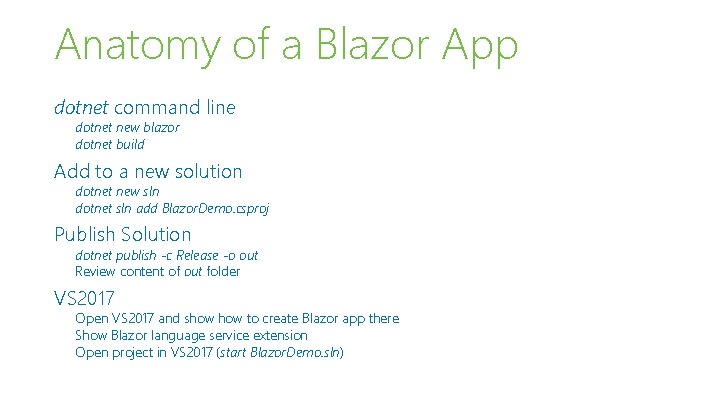 Anatomy of a Blazor App

dotnet command line
dotnet new blazor
dotnet build

Add to a new solution
dotnet new sln
dotnet sln add BlazorDemo.csproj

Publish Solution
dotnet publish -c Release -o out
Review content of out folder

VS2017
Open VS2017 and show how to create Blazor app there
Show Blazor language service extension
Open project in VS2017 (start BlazorDemo.sln)